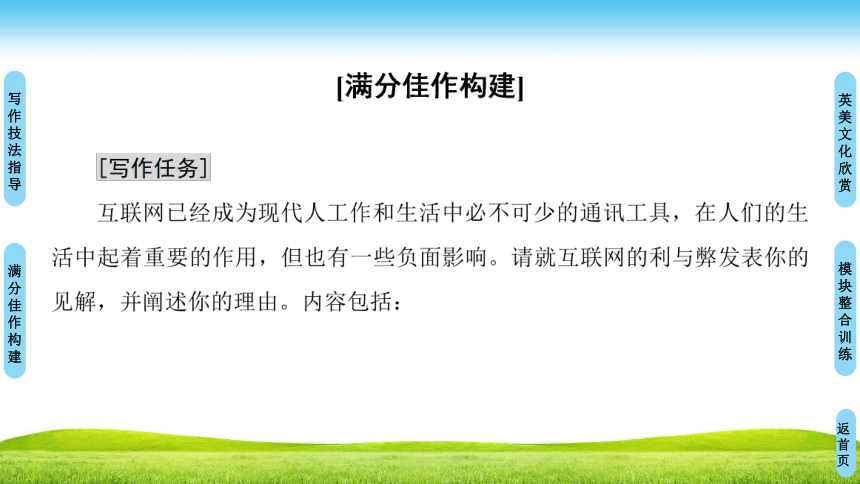 写作技法指导

满分佳作构建

[满分佳作构建]

[写作任务]

互联网已经成为现代人工作和生活中必不可少的通讯工具，在人们的生活中起着重要的作用，但也有一些负面影响。请就互联网的利与弊发表你的见解，并阐述你的理由。内容包括：

英美文化欣赏

模块整合训练

返首页